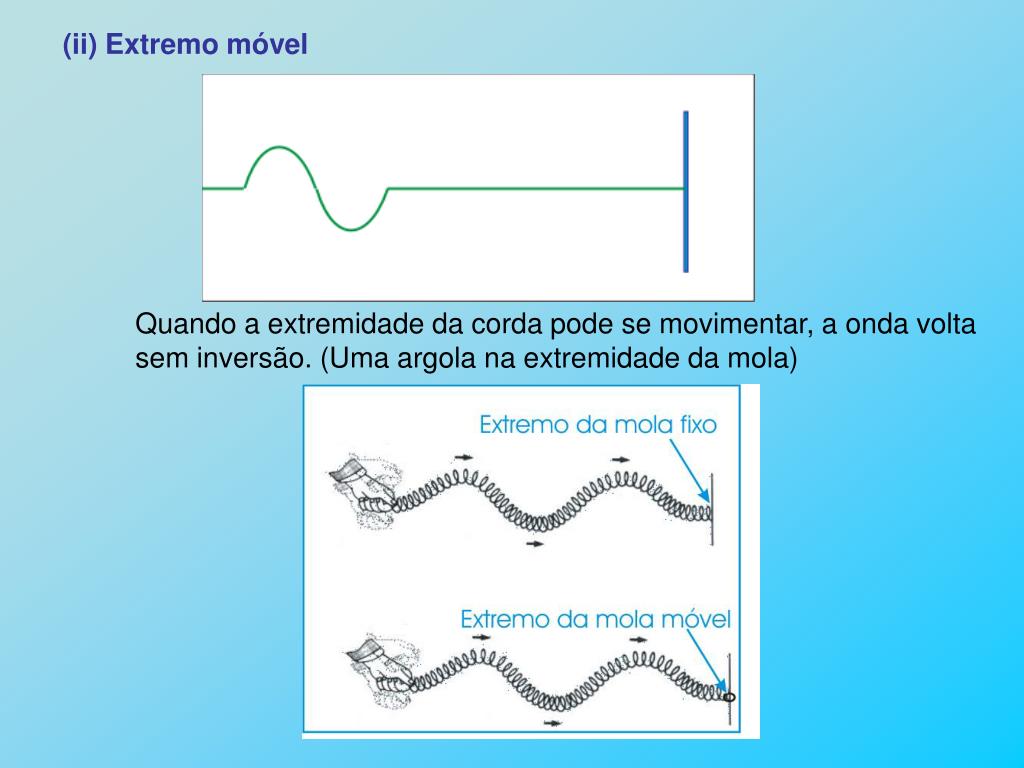 (ii) Extremo móvel

Quando a extremidade da corda pode se movimentar, a onda volta sem inversão. (Uma argola na extremidade da mola)

Extremo da mola fixo

Extremo da mola móvel